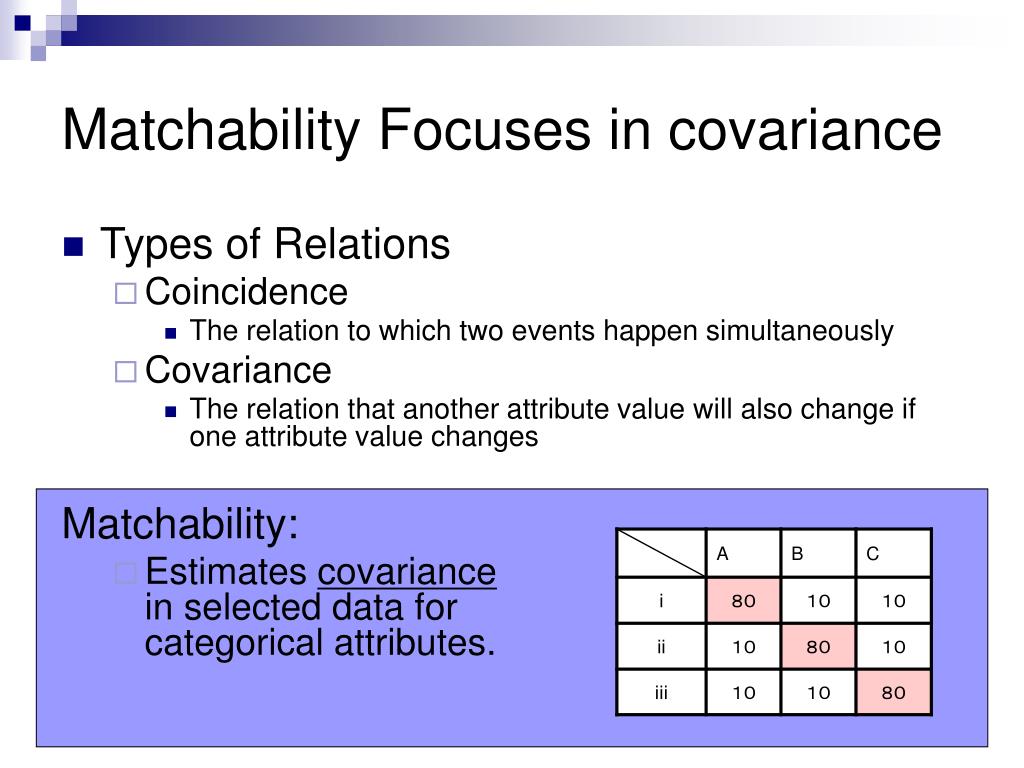 Matchability Focuses in covariance

Types of Relations

Coincidence

The relation to which two events happen simultaneously

Covariance

The relation that another attribute value will also change if one attribute value changes

Matchability:

Estimates covariance in selected data for categorical attributes.

| | A | B | C |
|---|---|---|---|
| i | 80 | 10 | 10 |
| ii | 10 | 80 | 10 |
| iii | 10 | 10 | 80 |